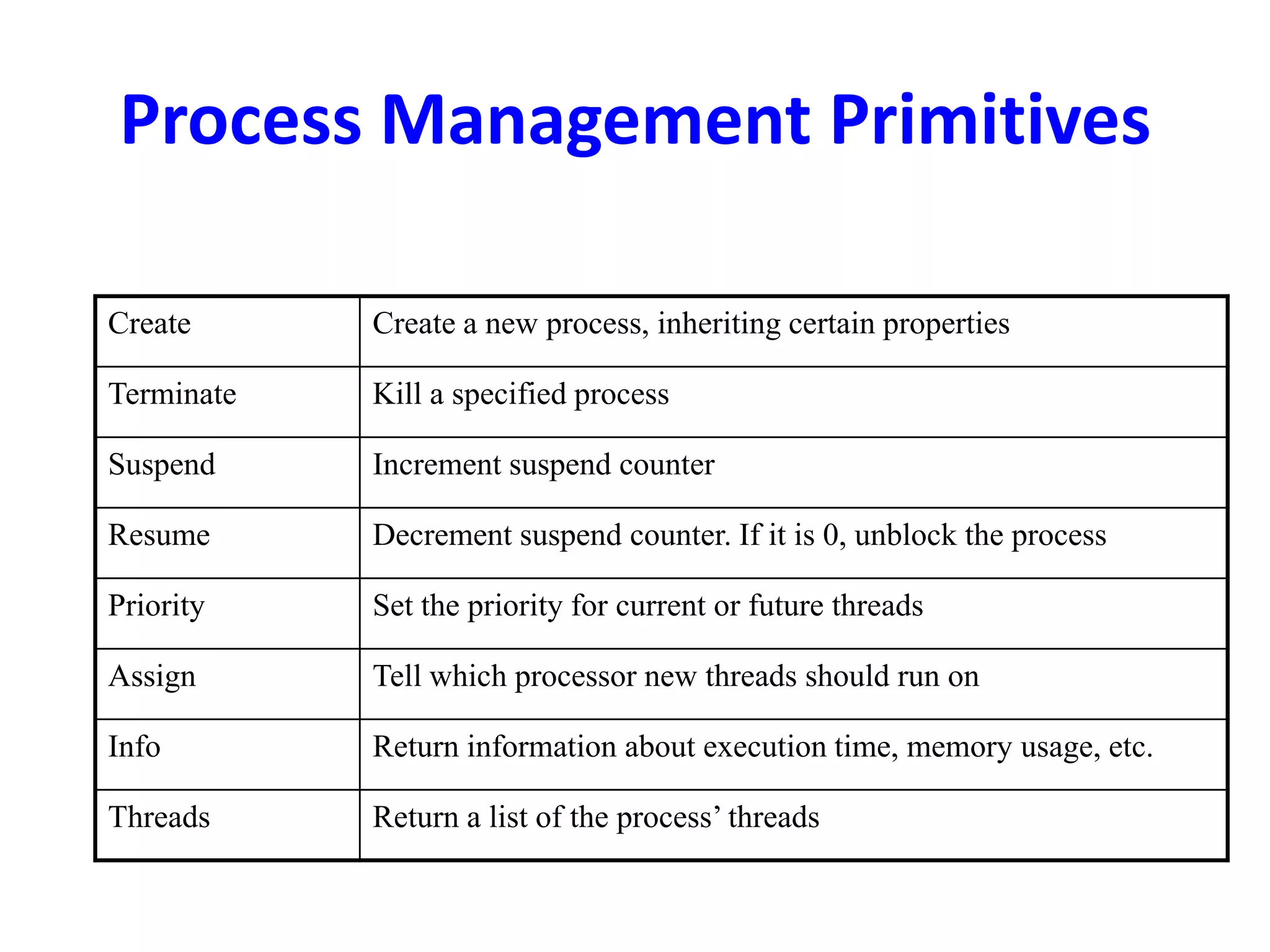 Process Management Primitives

| Create | Create a new process, inheriting certain properties |
|---|---|
| Terminate | Kill a specified process |
| Suspend | Increment suspend counter |
| Resume | Decrement suspend counter. If it is 0, unblock the process |
| Priority | Set the priority for current or future threads |
| Assign | Tell which processor new threads should run on |
| Info | Return information about execution time, memory usage, etc. |
| Threads | Return a list of the process’ threads |